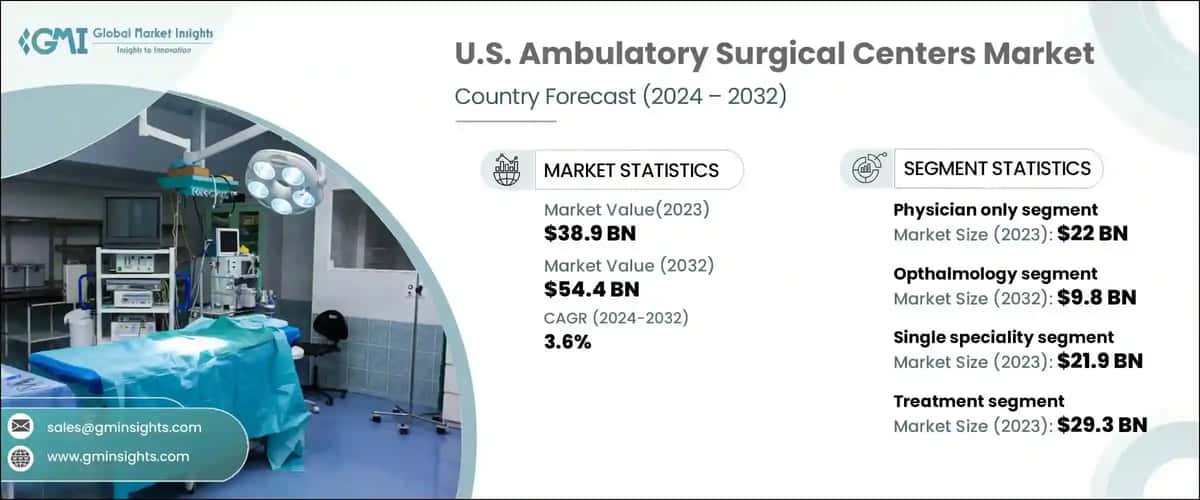 GMI Global Market Insights
Insights to Innovation

U.S. Ambulatory Surgical Centers Market
Country Forecast (2024 – 2032)

MARKET STATISTICS
Market Value(2023)
$38.9 BN
Market Value (2032)
$54.4 BN
CAGR (2024-2032)
3.6%

SEGMENT STATISTICS
Physician only segment
Market Size (2023): $22 BN
Opthalmology segment
Market Size (2032): $9.8 BN
Single speciality segment
Market Size (2023): $21.9 BN
Treatment segment
Market Size (2023): $29.3 BN

sales@gminsights.com
www.gminsights.com